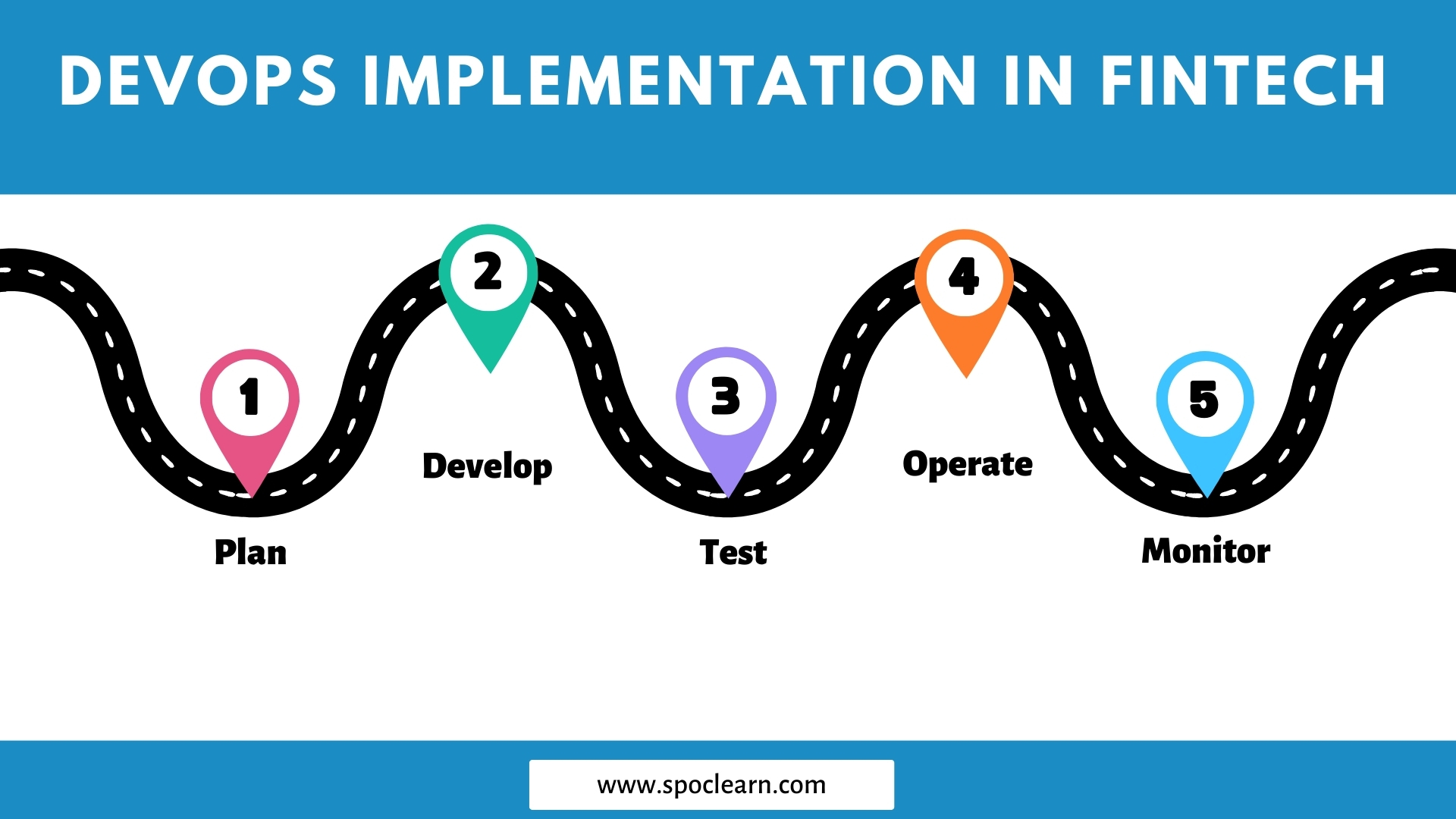 DEVOPS IMPLEMENTATION IN FINTECH

1
Plan

2
Develop

3
Test

4
Operate

5
Monitor

www.spoclearn.com